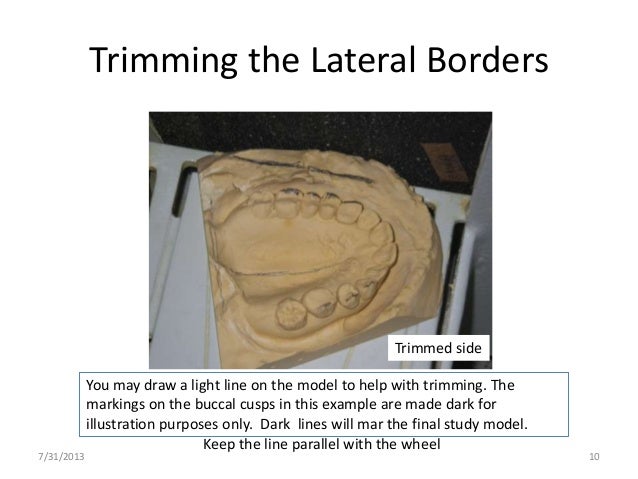 Trimming the Lateral Borders

Trimmed side

You may draw a light line on the model to help with trimming. The markings on the buccal cusps in this example are made dark for illustration purposes only. Dark lines will mar the final study model.

Keep the line parallel with the wheel

7/31/2013

10